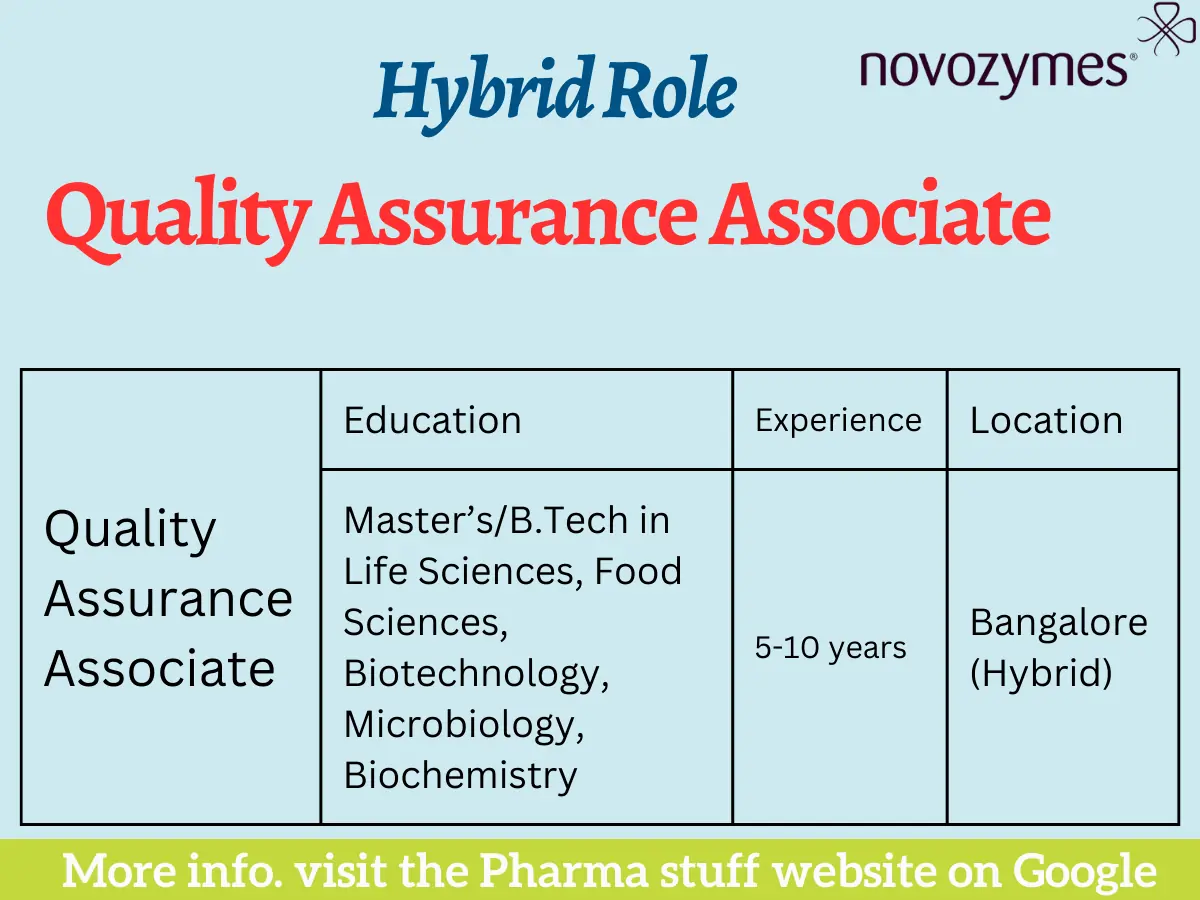 Hybrid Role

novozymes®

Quality Assurance Associate

| | Education | Experience | Location |
|---|---|---|---|
| Quality Assurance Associate | Master's/B.Tech in Life Sciences, Food Sciences, Biotechnology, Microbiology, Biochemistry | 5-10 years | Bangalore (Hybrid) |

More info. visit the Pharma stuff website on Google